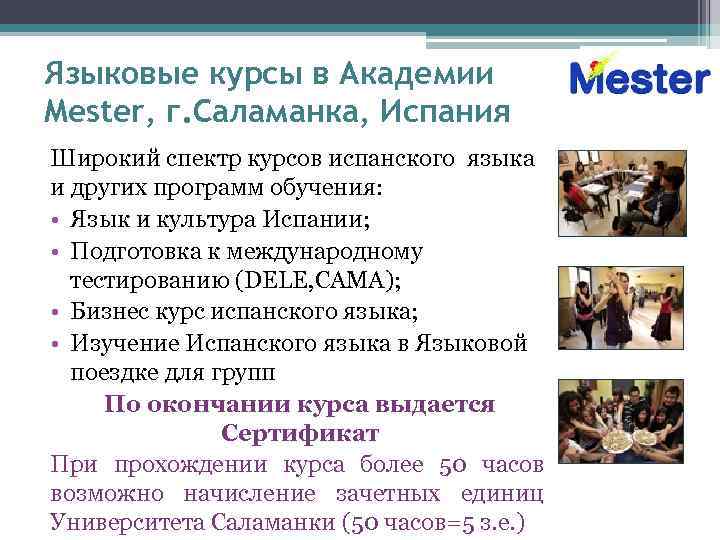 Языковые курсы в Академии Mester, г.Саламанка, Испания

Mester

Широкий спектр курсов испанского языка и других программ обучения:
• Язык и культура Испании;
• Подготовка к международному тестированию (DELE,CAMA);
• Бизнес курс испанского языка;
• Изучение Испанского языка в Языковой поездке для групп

По окончании курса выдается Сертификат

При прохождении курса более 50 часов возможно начисление зачетных единиц Университета Саламанки (50 часов=5 з.е.)